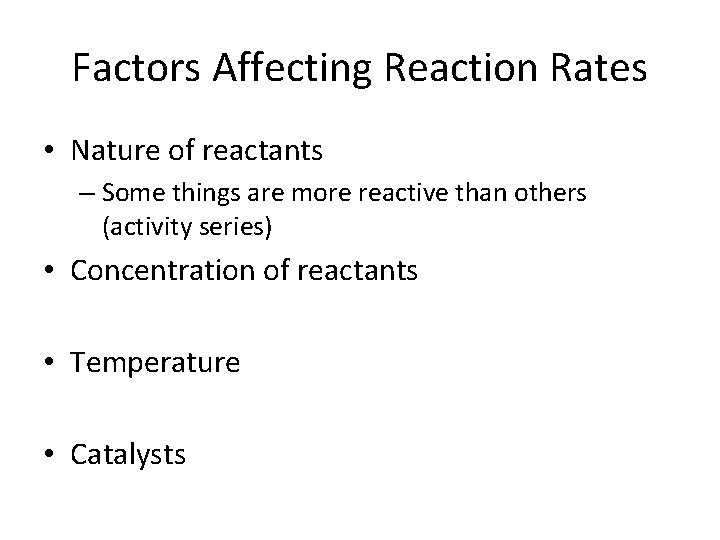 Factors Affecting Reaction Rates

• Nature of reactants
– Some things are more reactive than others (activity series)

• Concentration of reactants

• Temperature

• Catalysts